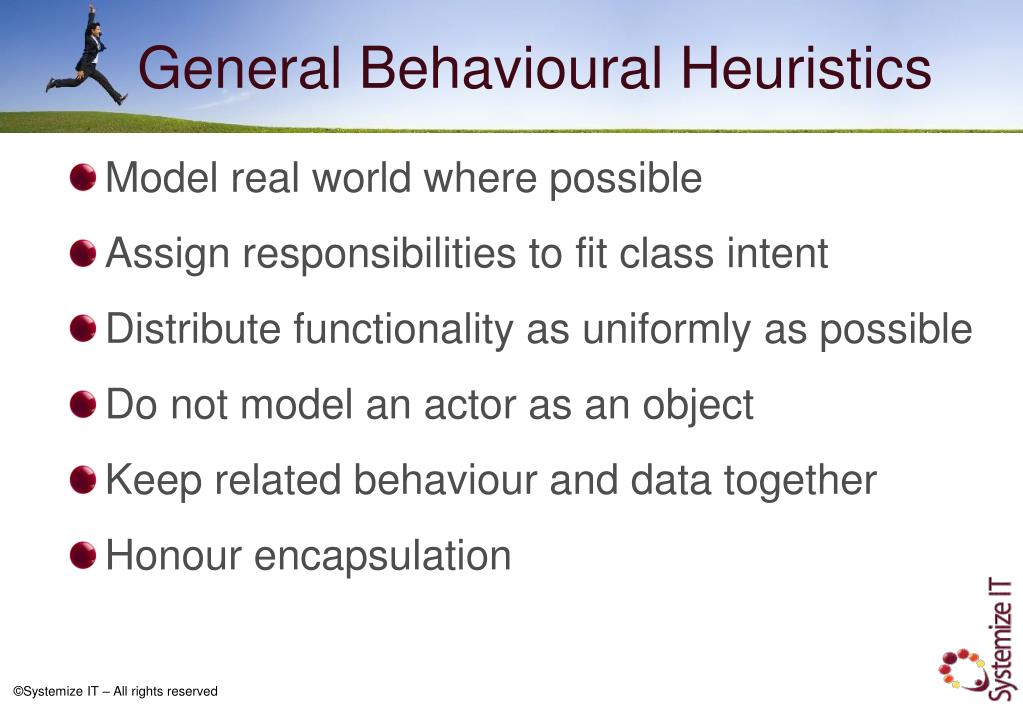 General Behavioural Heuristics

Model real world where possible

Assign responsibilities to fit class intent

Distribute functionality as uniformly as possible

Do not model an actor as an object

Keep related behaviour and data together

Honour encapsulation

©Systemize IT – All rights reserved

Systemize IT